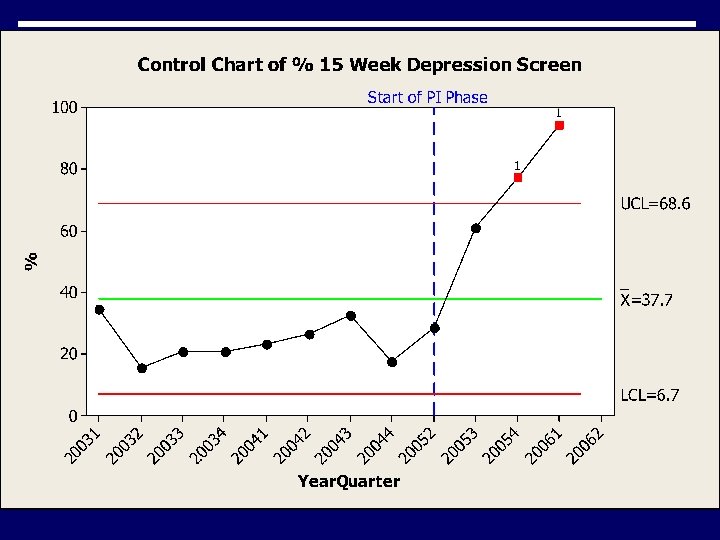 Control Chart of % 15 Week Depression Screen

Start of PI Phase

100
80
60
40
20
0

%

1
1

UCL=68.6

$\bar{X}$=37.7

LCL=6.7

20031 20032 20033 20034 20041 20042 20043 20044 20052 20053 20054 20061 20062

YearQuarter